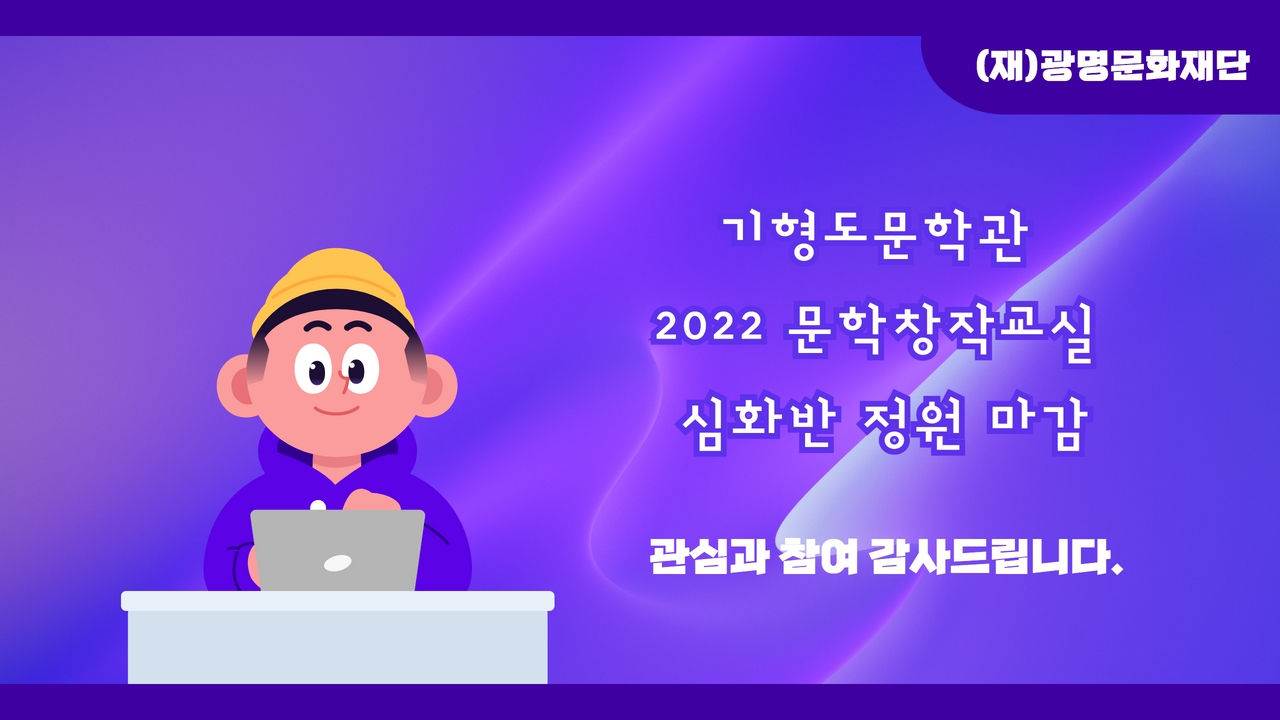 (재)광명문화재단

기형도문학관
2022 문학창작교실
심화반 정원 마감

관심과 참여 감사드립니다.